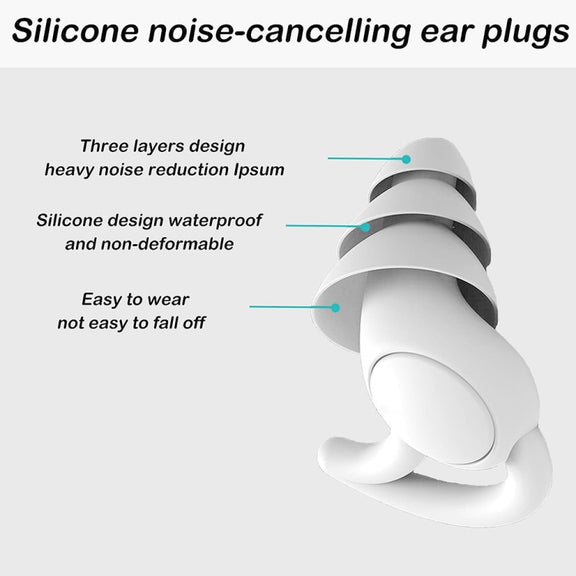 Silicone noise-cancelling ear plugs

Three layers design
heavy noise reduction Ipsum

Silicone design waterproof
and non-deformable

Easy to wear
not easy to fall off